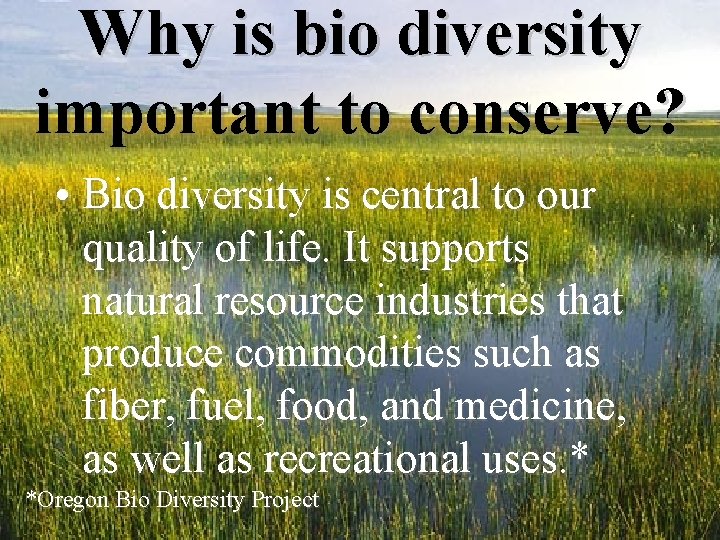 Why is bio diversity important to conserve?

• Bio diversity is central to our quality of life. It supports natural resource industries that produce commodities such as fiber, fuel, food, and medicine, as well as recreational uses.*

*Oregon Bio Diversity Project